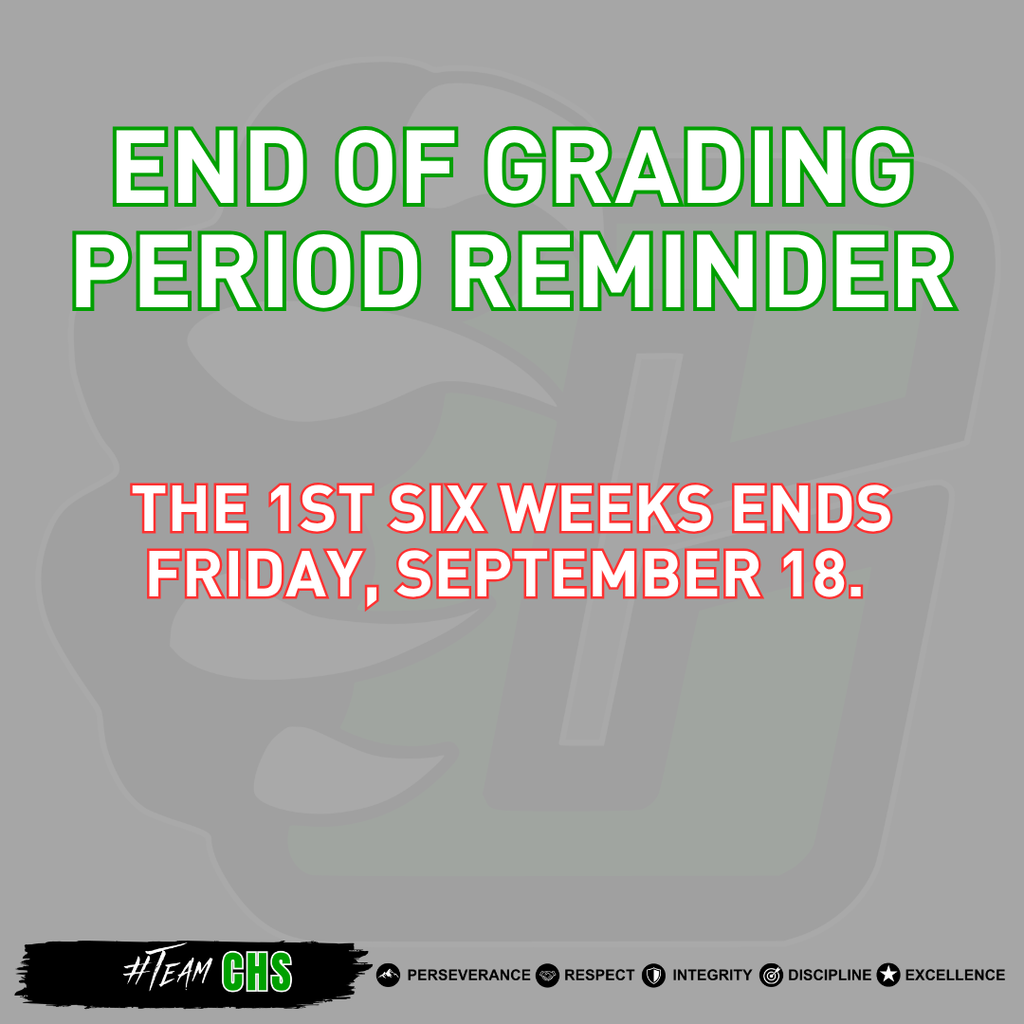 END OF GRADING PERIOD REMINDER

THE 1ST SIX WEEKS ENDS FRIDAY, SEPTEMBER 18.

#Team CHS

PERSEVERANCE RESPECT INTEGRITY DISCIPLINE EXCELLENCE